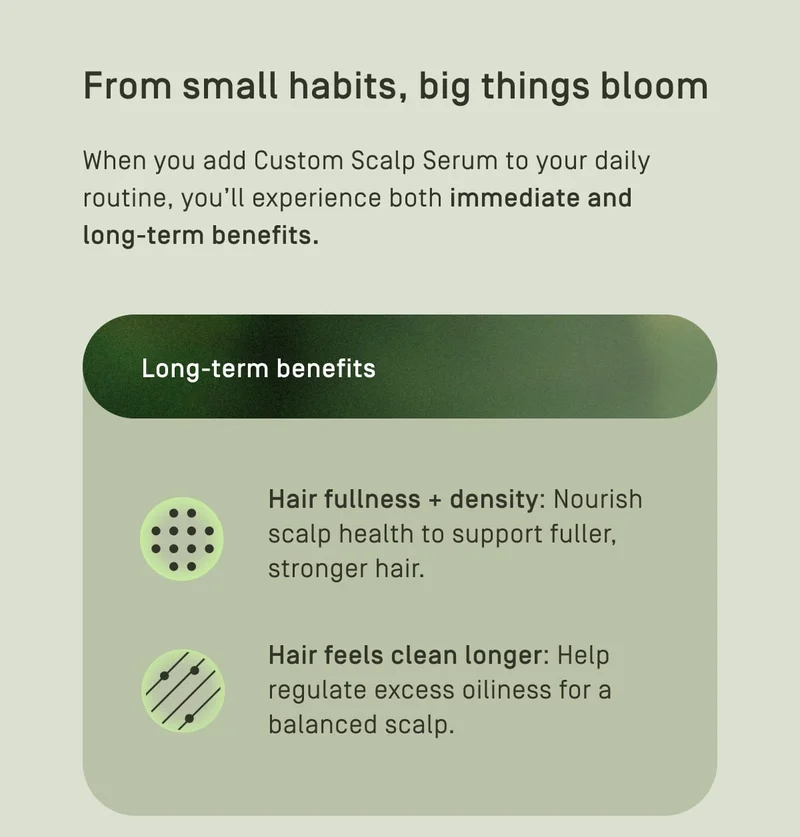 From small habits, big things bloom

When you add Custom Scalp Serum to your daily routine, you'll experience both immediate and long-term benefits.

Long-term benefits

Hair fullness + density: Nourish scalp health to support fuller, stronger hair.

Hair feels clean longer: Help regulate excess oiliness for a balanced scalp.